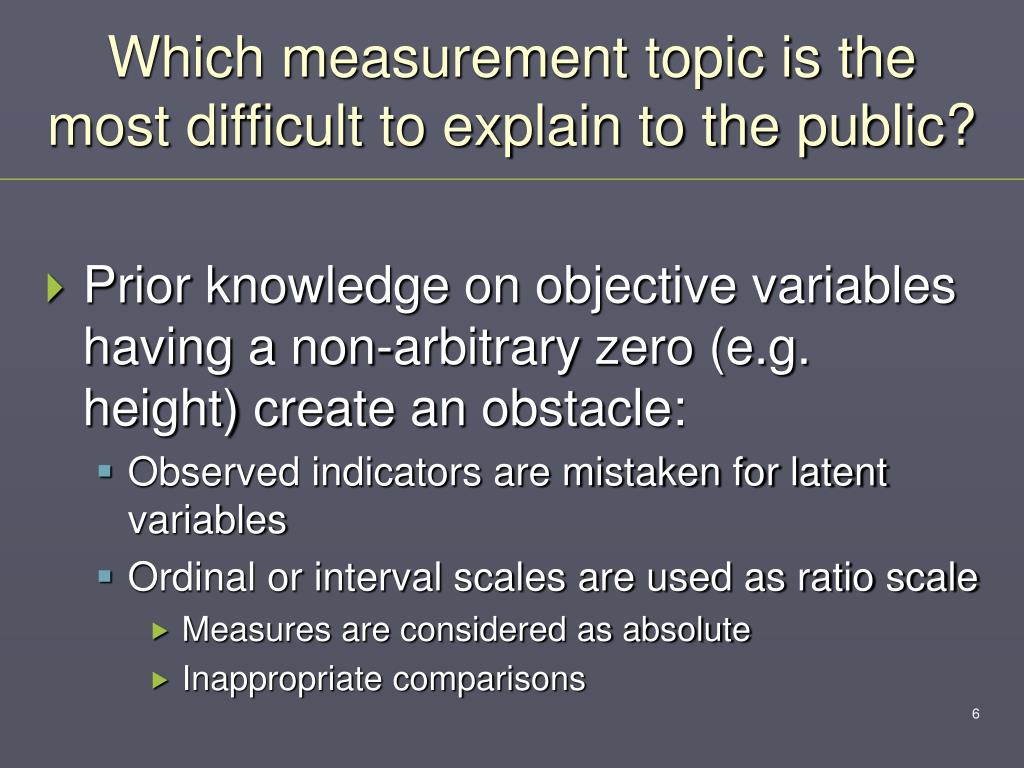 Which measurement topic is the most difficult to explain to the public?

Prior knowledge on objective variables having a non-arbitrary zero (e.g. height) create an obstacle:

Observed indicators are mistaken for latent variables

Ordinal or interval scales are used as ratio scale

Measures are considered as absolute

Inappropriate comparisons

6